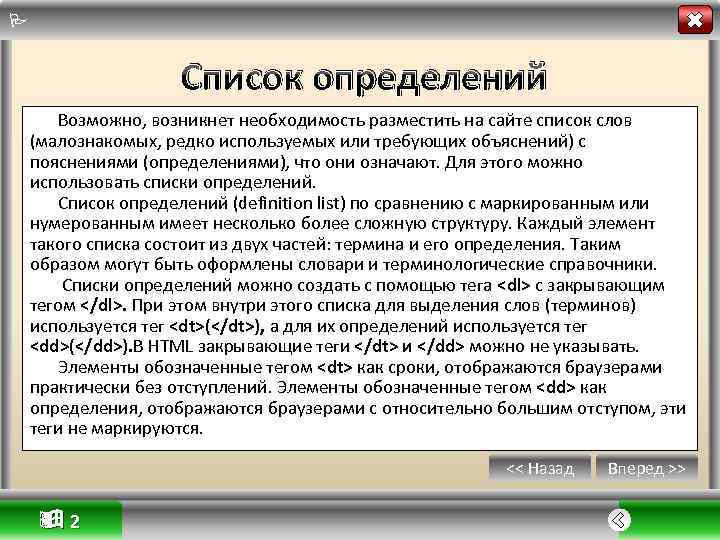 Список определений

Возможно, возникнет необходимость разместить на сайте список слов (малознакомых, редко используемых или требующих объяснений) с пояснениями (определениями), что они означают. Для этого можно использовать списки определений.

Список определений (definition list) по сравнению с маркированным или нумерованным имеет несколько более сложную структуру. Каждый элемент такого списка состоит из двух частей: термина и его определения. Таким образом могут быть оформлены словари и терминологические справочники.

Списки определений можно создать с помощью тега <dl> с закрывающим тегом </dl>. При этом внутри этого списка для выделения слов (терминов) используется тег <dt>(</dt>), а для их определений используется тег <dd>(</dd>).В HTML закрывающие теги </dt> и </dd> можно не указывать.

Элементы обозначенные тегом <dt> как сроки, отображаются браузерами практически без отступлений. Элементы обозначенные тегом <dd> как определения, отображаются браузерами с относительно большим отступом, эти теги не маркируются.

<< Назад

Вперед >>

2